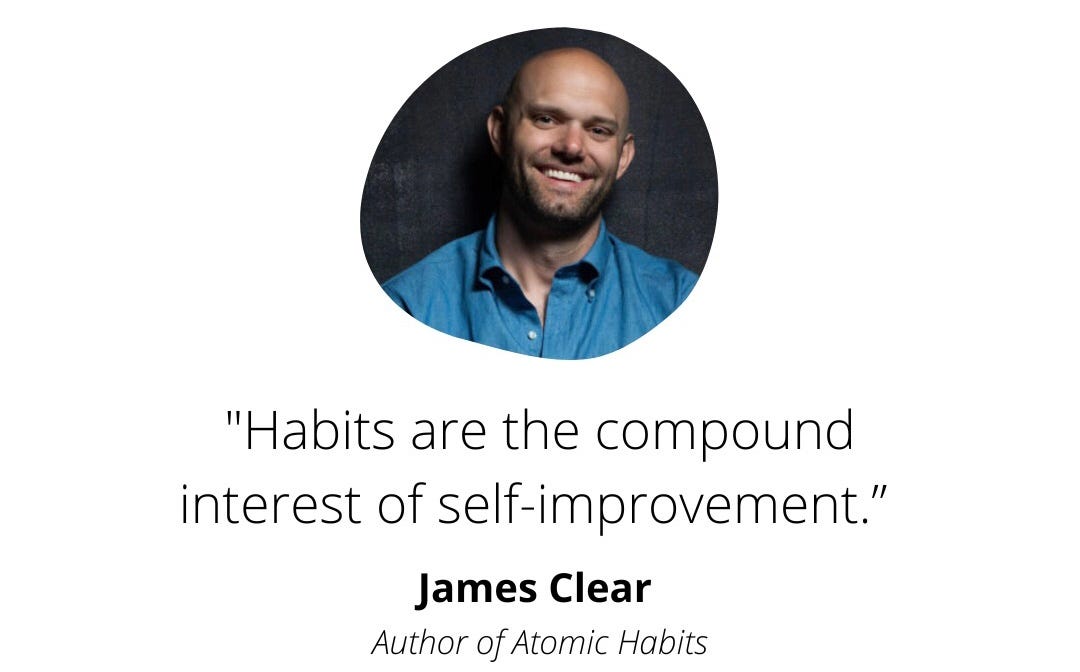 "Habits are the compound interest of self-improvement.”

James Clear

Author of Atomic Habits